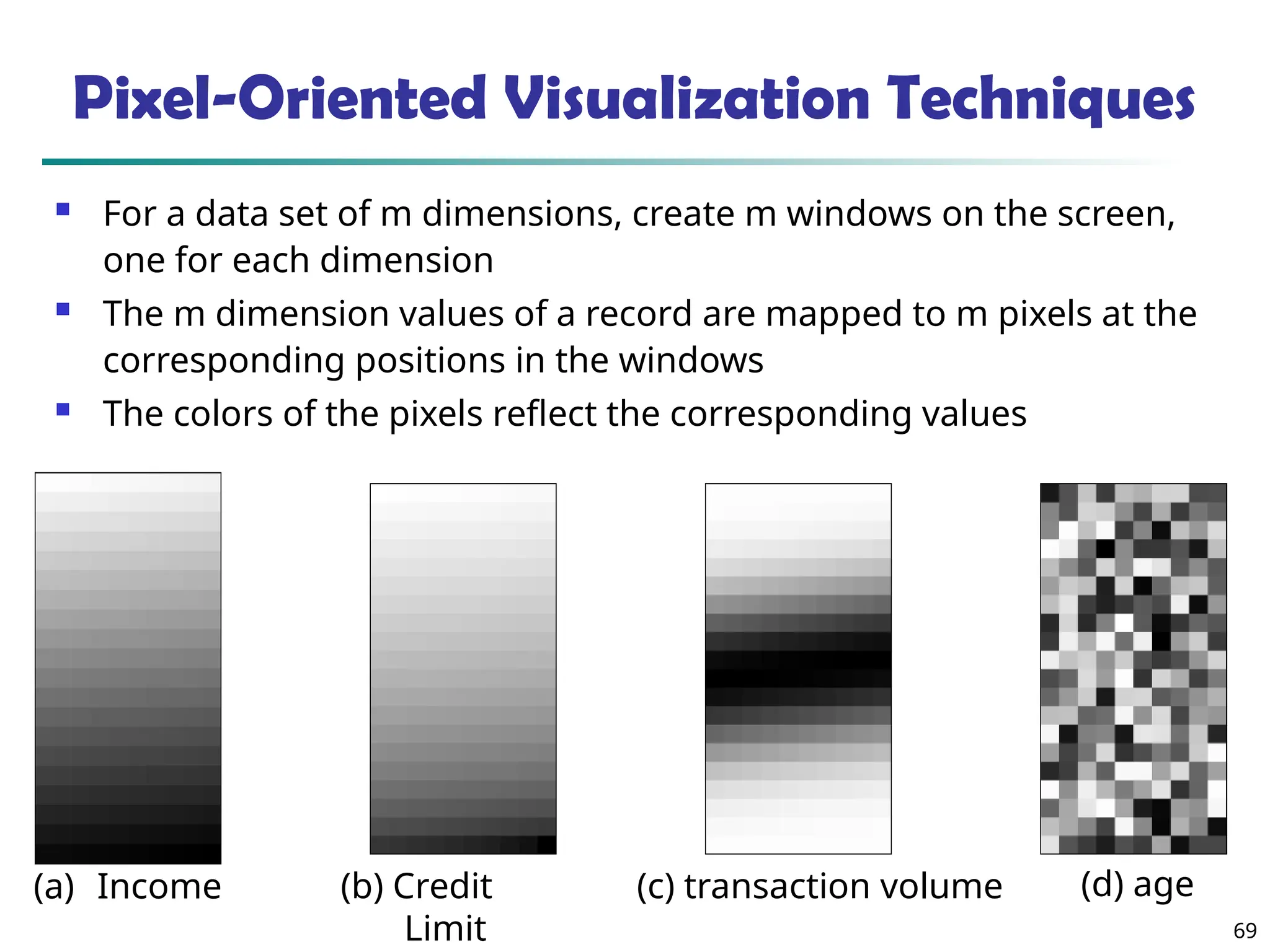 Pixel-Oriented Visualization Techniques

For a data set of m dimensions, create m windows on the screen, one for each dimension

The m dimension values of a record are mapped to m pixels at the corresponding positions in the windows

The colors of the pixels reflect the corresponding values

(a) Income

(b) Credit Limit

(c) transaction volume

(d) age

69